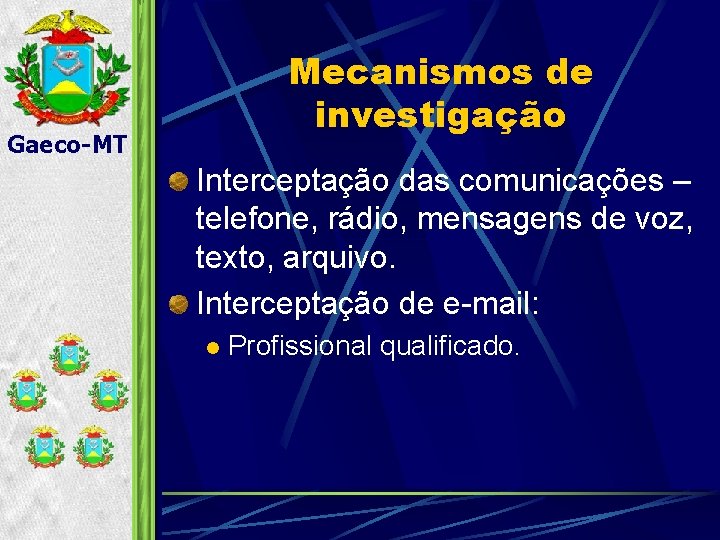 Gaeco-MT

Mecanismos de investigação

Interceptação das comunicações – telefone, rádio, mensagens de voz, texto, arquivo.

Interceptação de e-mail:

Profissional qualificado.